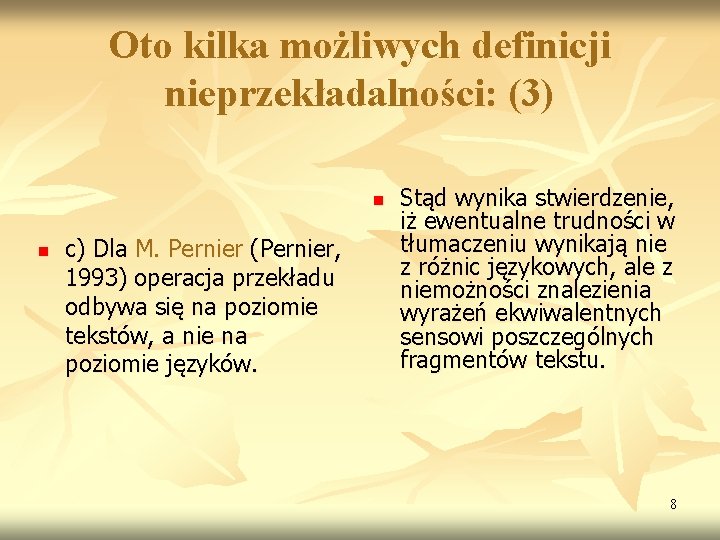 Oto kilka możliwych definicji nieprzekładalności: (3)

c) Dla M. Pernier (Pernier, 1993) operacja przekładu odbywa się na poziomie tekstów, a nie na poziomie języków.

Stąd wynika stwierdzenie, iż ewentualne trudności w tłumaczeniu wynikają nie z różnic językowych, ale z niemożności znalezienia wyrażeń ekwiwalentnych sensowi poszczególnych fragmentów tekstu.

8